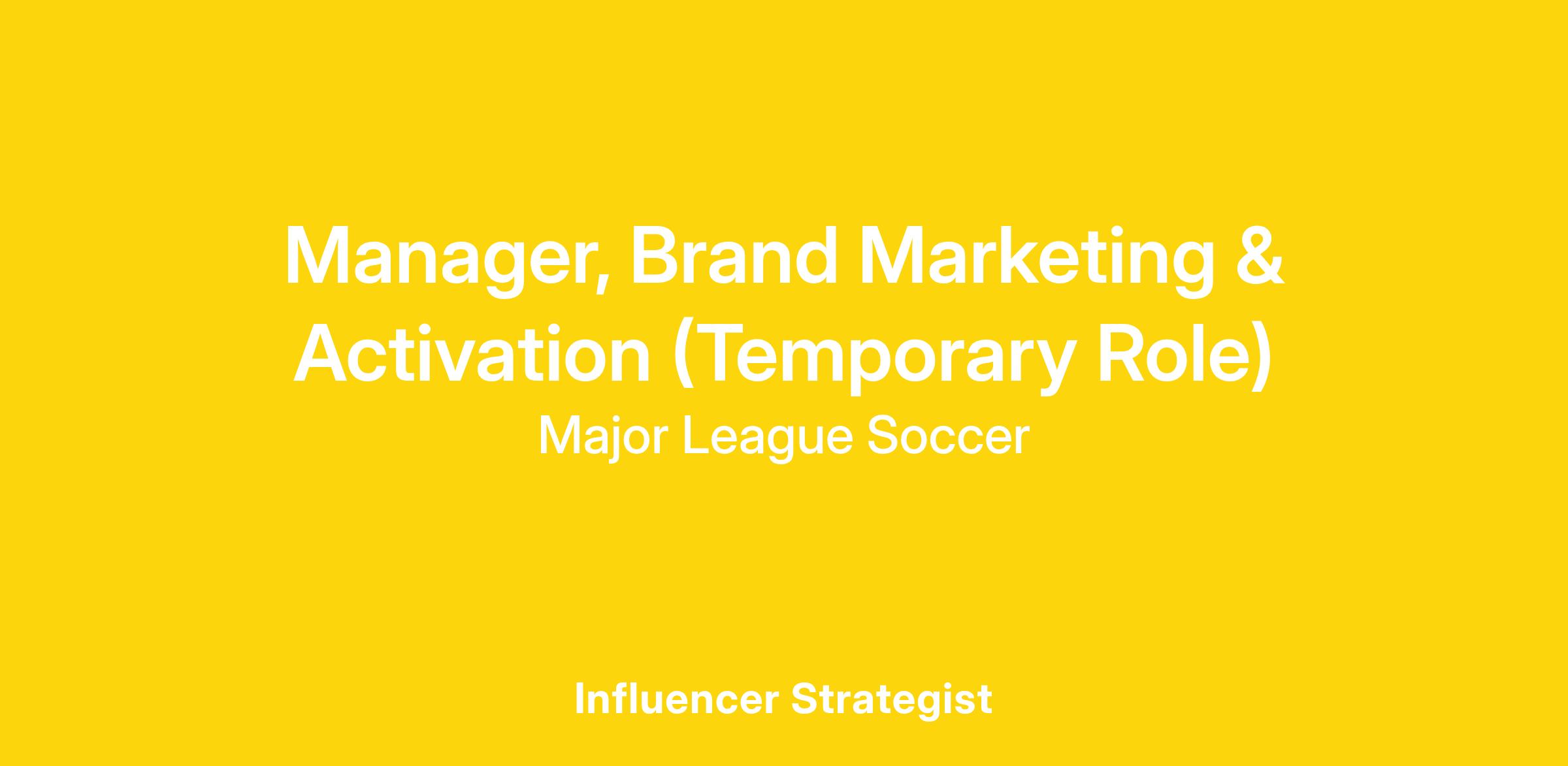 Manager, Brand Marketing & Activation (Temporary Role)

Major League Soccer

Influencer Strategist